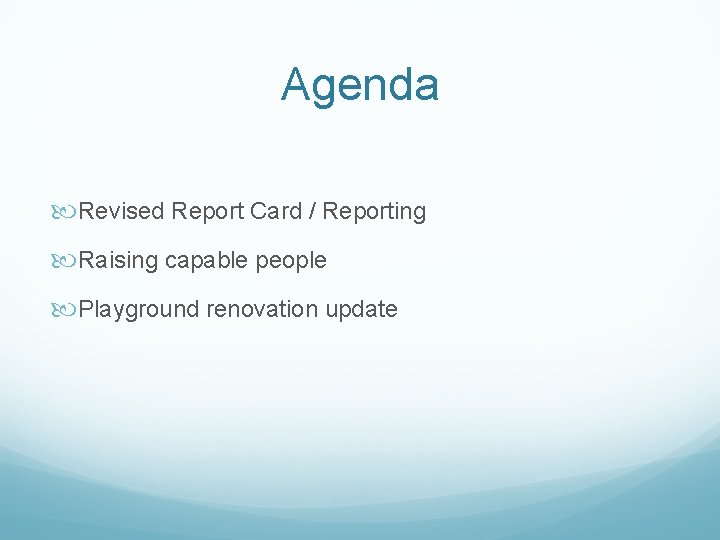 Agenda

Revised Report Card / Reporting

Raising capable people

Playground renovation update